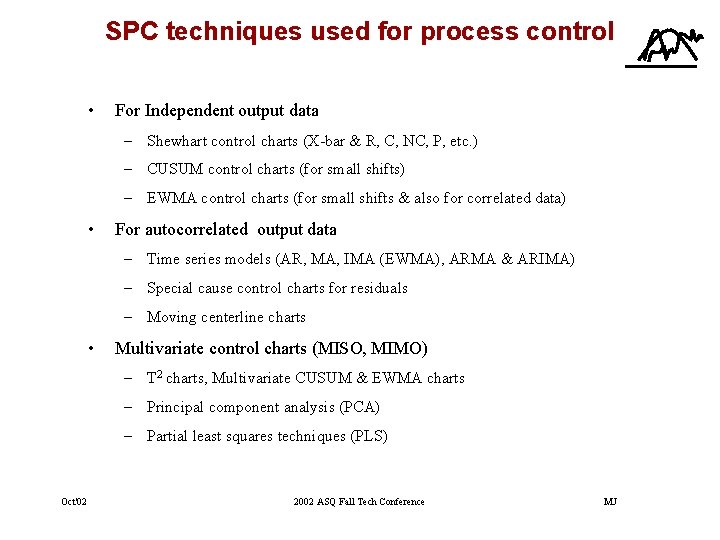 SPC techniques used for process control

• For Independent output data
– Shewhart control charts (X-bar & R, C, NC, P, etc.)
– CUSUM control charts (for small shifts)
– EWMA control charts (for small shifts & also for correlated data)

• For autocorrelated output data
– Time series models (AR, MA, IMA (EWMA), ARMA & ARIMA)
– Special cause control charts for residuals
– Moving centerline charts

• Multivariate control charts (MISO, MIMO)
– $T^2$ charts, Multivariate CUSUM & EWMA charts
– Principal component analysis (PCA)
– Partial least squares techniques (PLS)

Oct'02 2002 ASQ Fall Tech Conference MJ